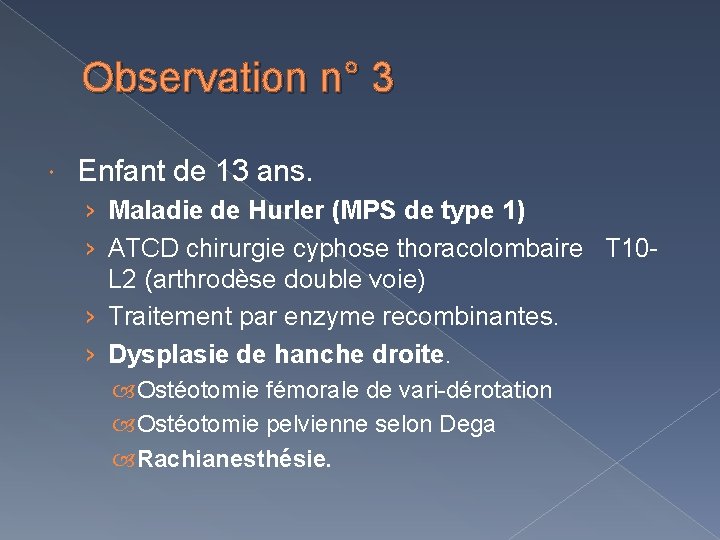 Observation n° 3

Enfant de 13 ans.

› Maladie de Hurler (MPS de type 1)

› ATCD chirurgie cyphose thoracolombaire T10-L2 (arthrodèse double voie)

› Traitement par enzyme recombinantes.

› Dysplasie de hanche droite.

Ostéotomie fémorale de vari-dérotation

Ostéotomie pelvienne selon Dega

Rachianesthésie.